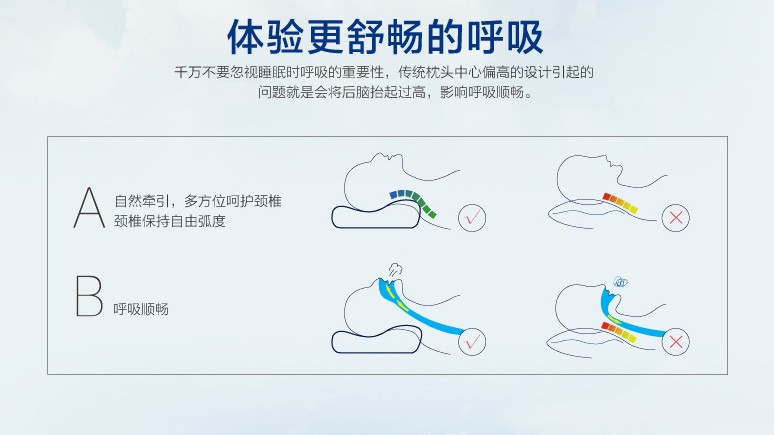 体验更舒畅的呼吸

千万不要忽视睡眠时呼吸的重要性，传统枕头中心偏高的设计引起的问题就是会将后脑抬起过高，影响呼吸顺畅。

A 自然牵引，多方位呵护颈椎 颈椎保持自由弧度

B 呼吸顺畅